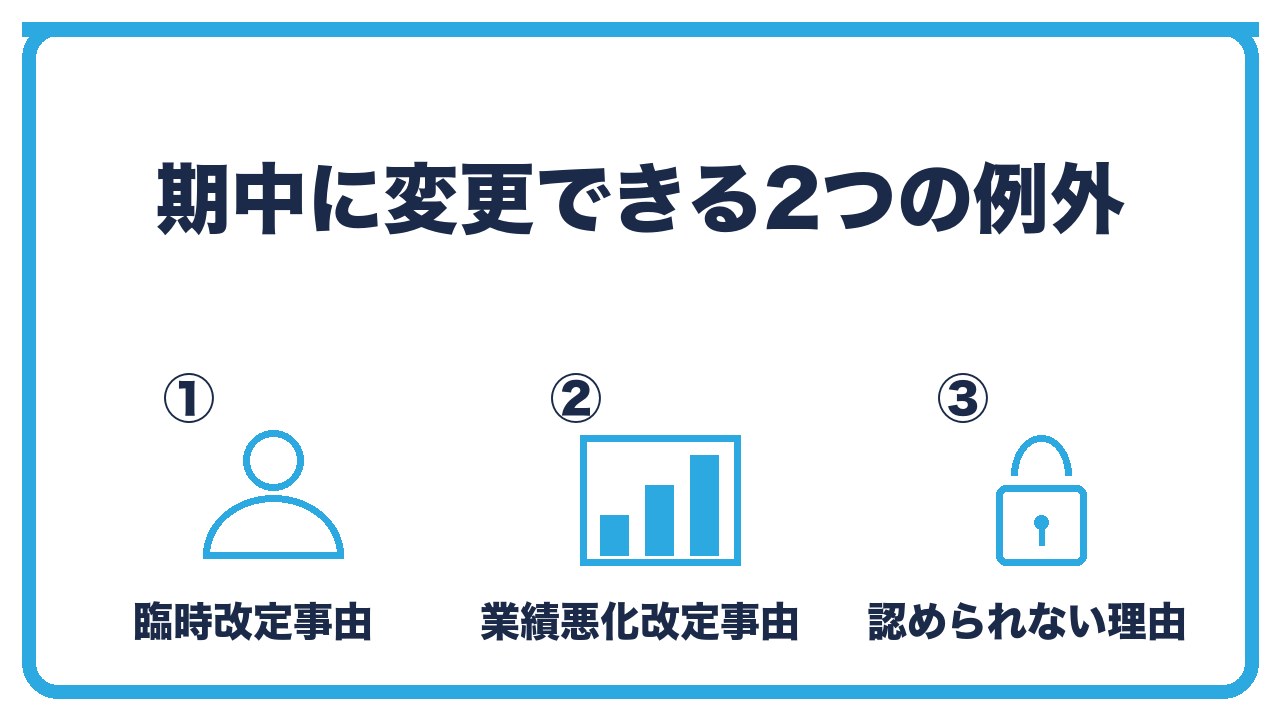 期中に変更できる2つの例外

①

臨時改定事由

②

業績悪化改定事由

③

認められない理由